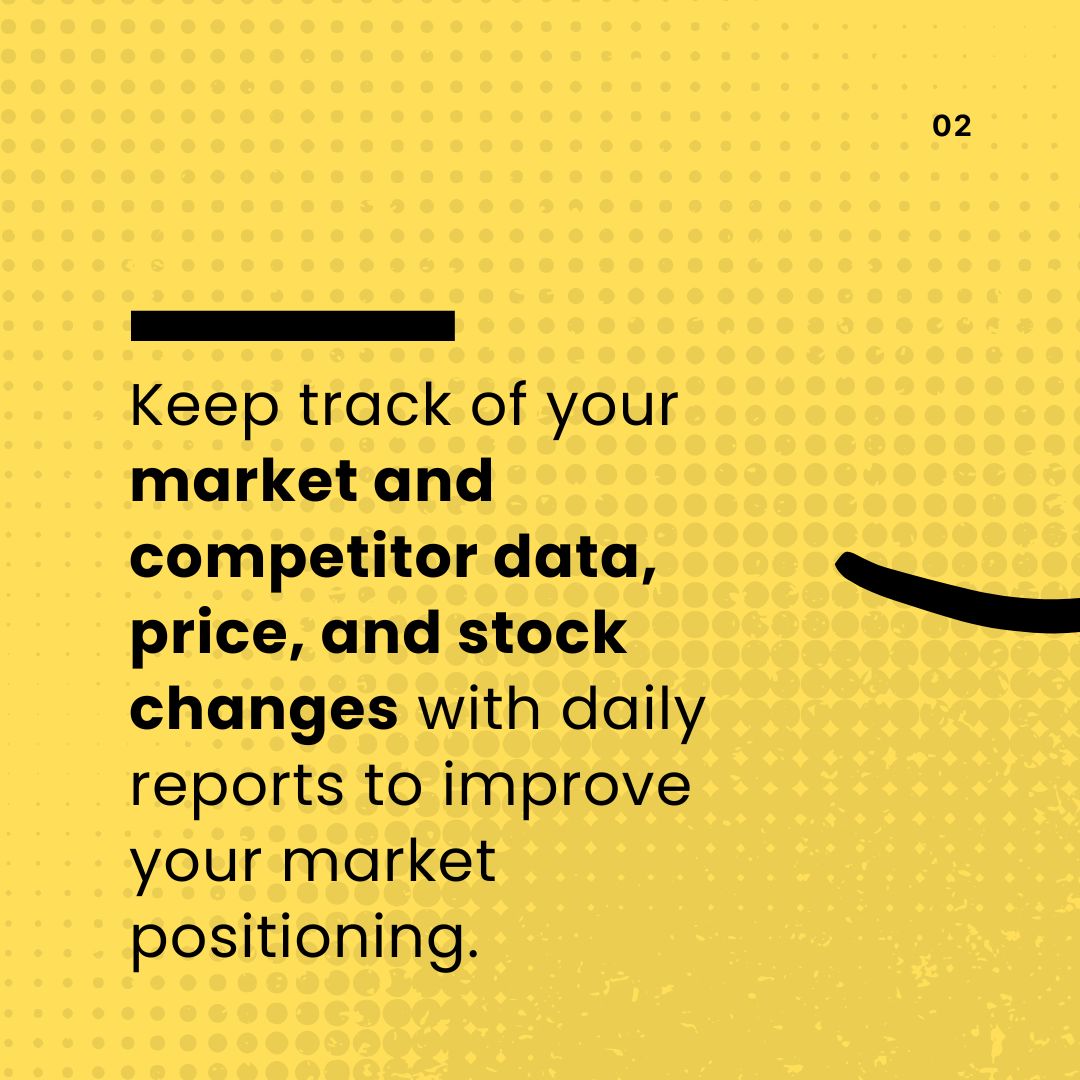 02

Keep track of your market and competitor data, price, and stock changes with daily reports to improve your market positioning.